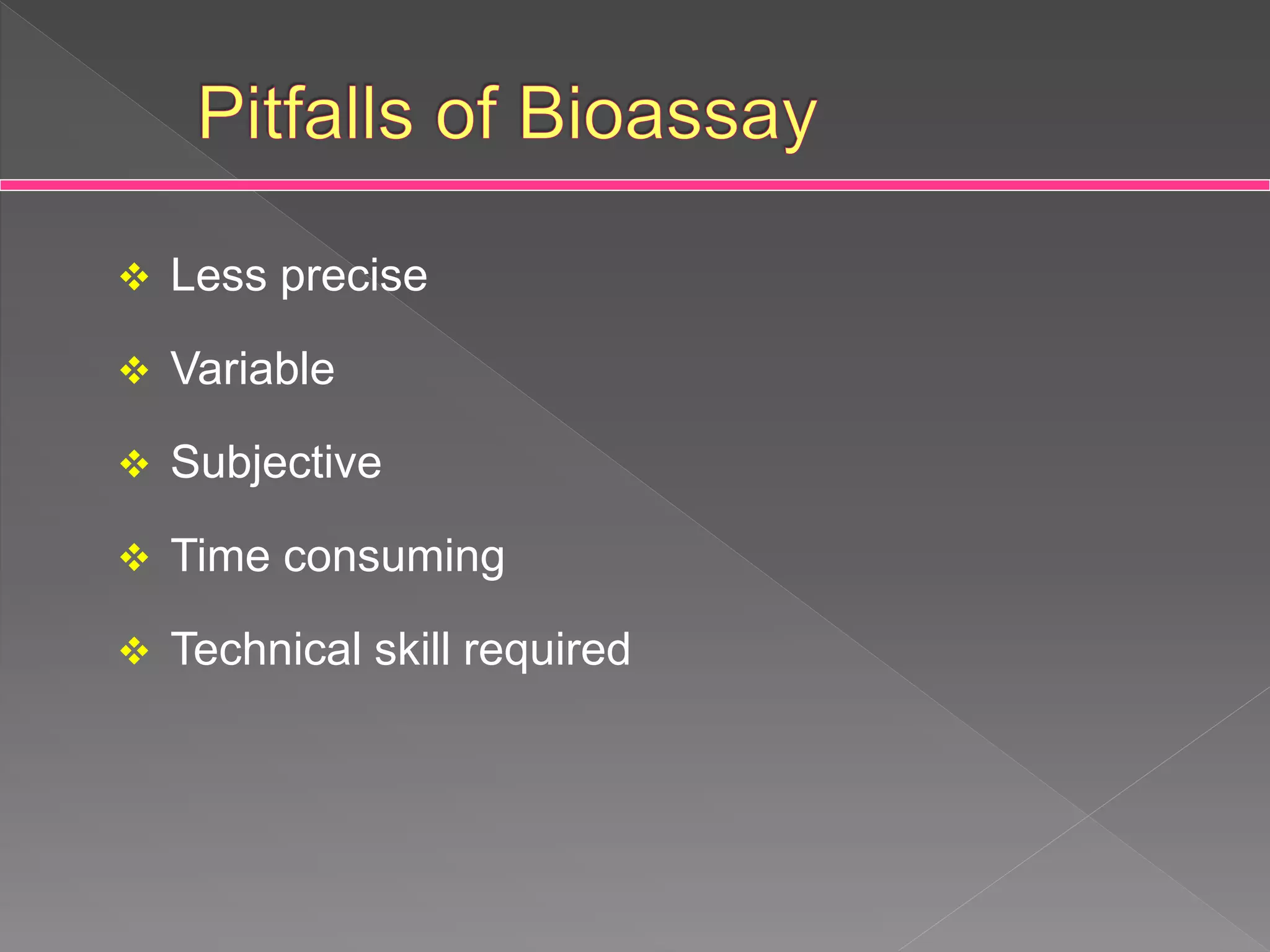 Pitfalls of Bioassay

❖ Less precise

❖ Variable

❖ Subjective

❖ Time consuming

❖ Technical skill required